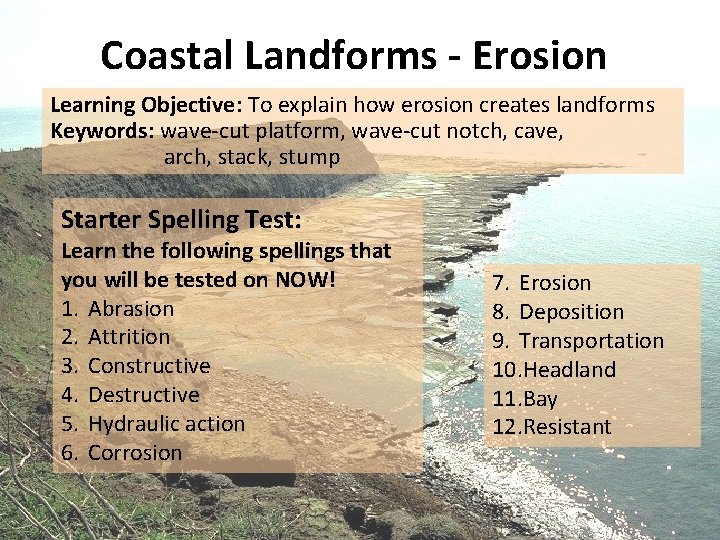 Coastal Landforms - Erosion

Learning Objective: To explain how erosion creates landforms
Keywords: wave-cut platform, wave-cut notch, cave, arch, stack, stump

Starter Spelling Test:
Learn the following spellings that you will be tested on NOW!
1. Abrasion
2. Attrition
3. Constructive
4. Destructive
5. Hydraulic action
6. Corrosion

7. Erosion
8. Deposition
9. Transportation
10.Headland
11.Bay
12.Resistant